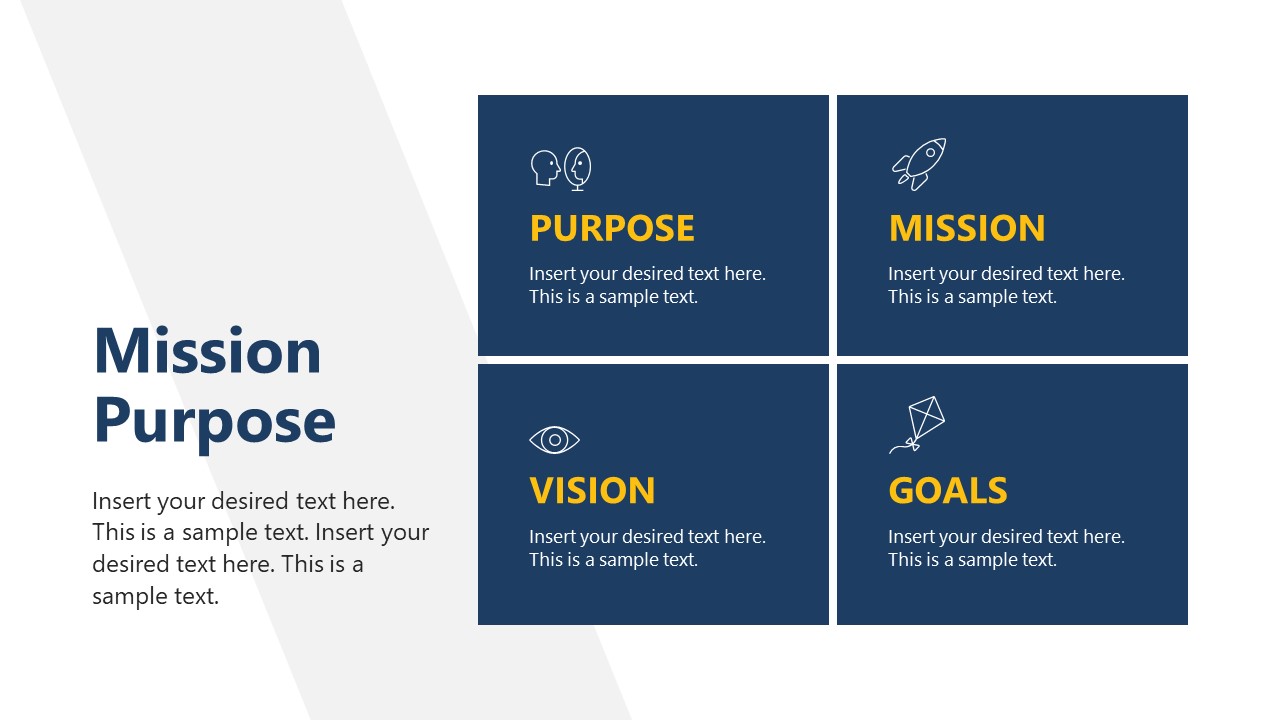 Mission Purpose

Insert your desired text here. This is a sample text. Insert your desired text here. This is a sample text.

PURPOSE

Insert your desired text here. This is a sample text.

MISSION

Insert your desired text here. This is a sample text.

VISION

Insert your desired text here. This is a sample text.

GOALS

Insert your desired text here. This is a sample text.